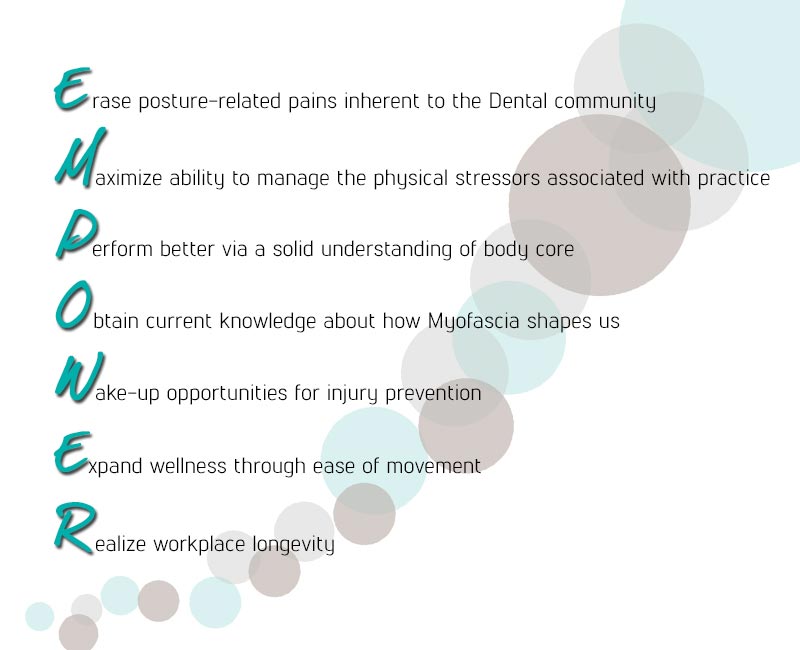 Erase posture-related pains inherent to the Dental community

Maximize ability to manage the physical stressors associated with practice

Perform better via a solid understanding of body core

Obtain current knowledge about how Myofascia shapes us

Wake-up opportunities for injury prevention

Expand wellness through ease of movement

Realize workplace longevity